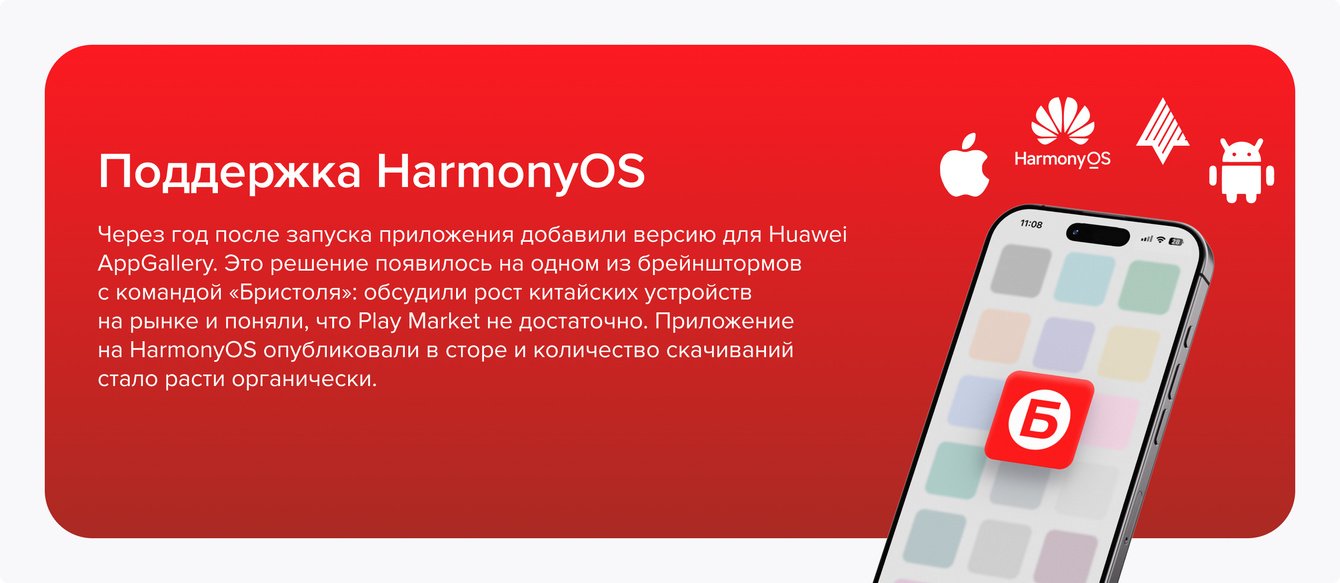 Поддержка HarmonyOS

Через год после запуска приложения добавили версию для Huawei AppGallery. Это решение появилось на одном из брейнштормов с командой «Бристоля»: обсудили рост китайских устройств на рынке и поняли, что Play Market не достаточно. Приложение на HarmonyOS опубликовали в сторе и количество скачиваний стало расти органически.

HarmonyOS

11:08

Б